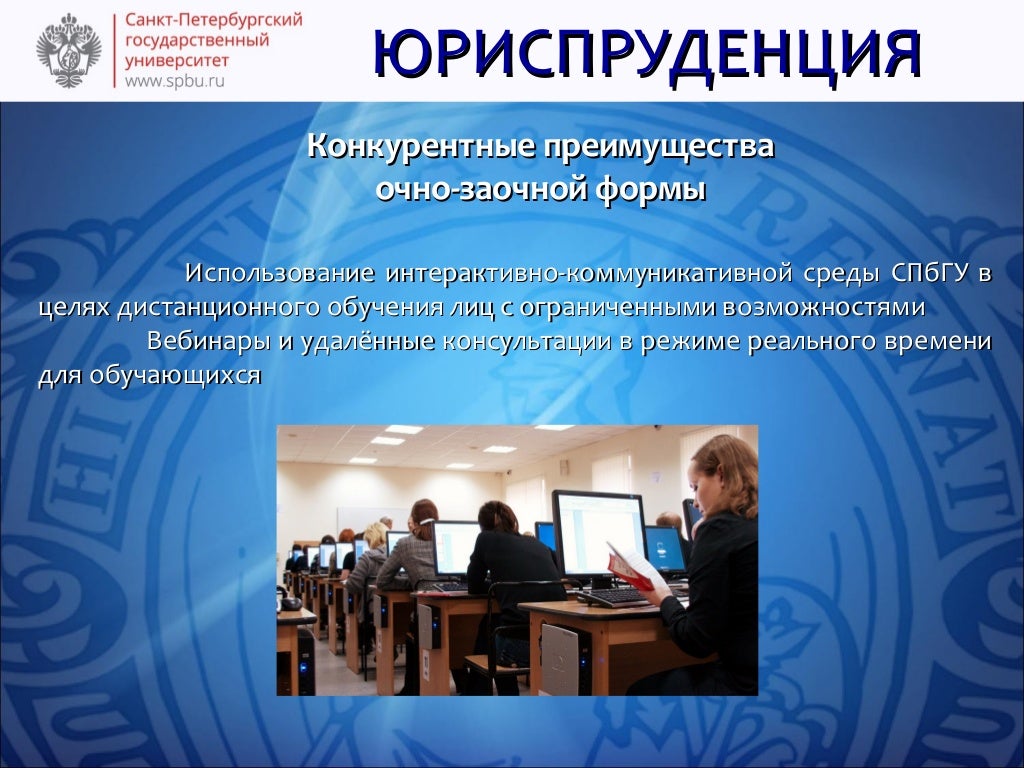 Санкт-Петербургский государственный университет
www.spbu.ru

ЮРИСПРУДЕНЦИЯ

Конкурентные преимущества
очно-заочной формы

Использование интерактивно-коммуникативной среды СПбГУ в целях дистанционного обучения лиц с ограниченными возможностями

Вебинары и удалённые консультации в режиме реального времени для обучающихся